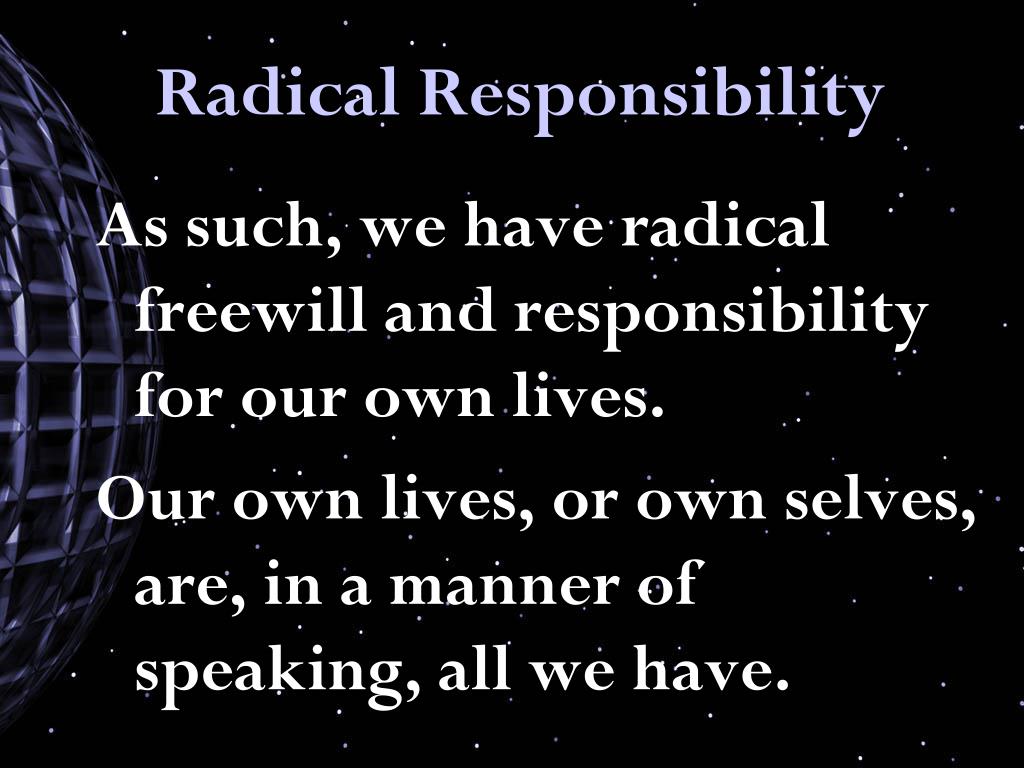 Radical Responsibility

As such, we have radical freewill and responsibility for our own lives.

Our own lives, or own selves, are, in a manner of speaking, all we have.